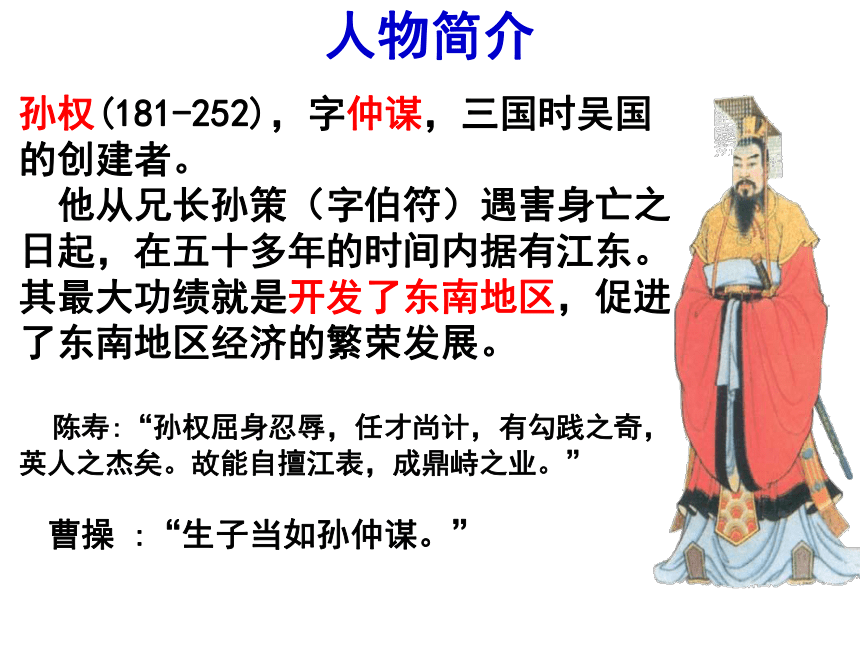 人物简介

孙权(181-252)，字仲谋，三国时吴国的创建者。

他从兄长孙策（字伯符）遇害身亡之日起，在五十多年的时间内据有江东。其最大功绩就是开发了东南地区，促进了东南地区经济的繁荣发展。

陈寿:“孙权屈身忍辱，任才尚计，有勾践之奇，英人之杰矣。故能自擅江表，成鼎峙之业。”

曹操 :“生子当如孙仲谋。”